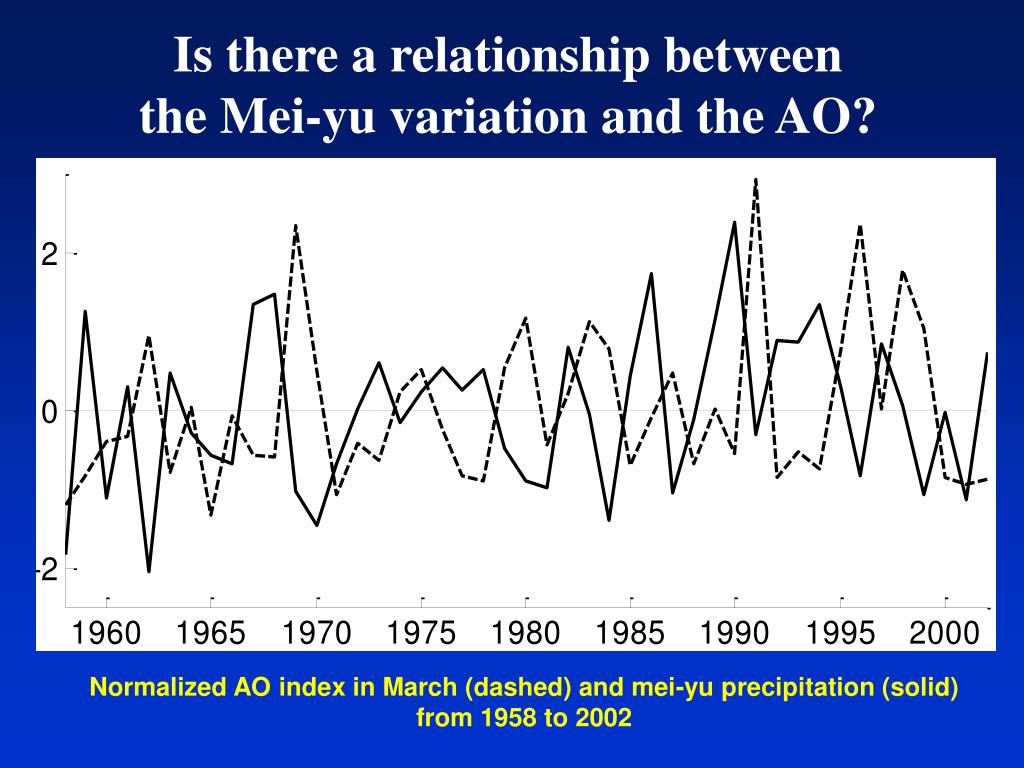 Is there a relationship between the Mei-yu variation and the AO?

2
0
-2

1960 1965 1970 1975 1980 1985 1990 1995 2000

Normalized AO index in March (dashed) and mei-yu precipitation (solid) from 1958 to 2002